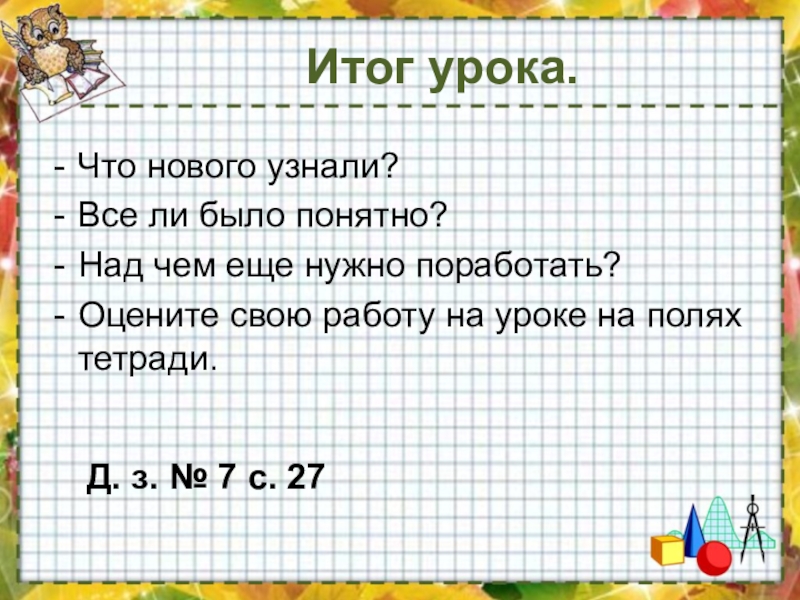 Итог урока.

- Что нового узнали?
- Все ли было понятно?
- Над чем еще нужно поработать?
- Оцените свою работу на уроке на полях тетради.

Д. з. № 7 с. 27